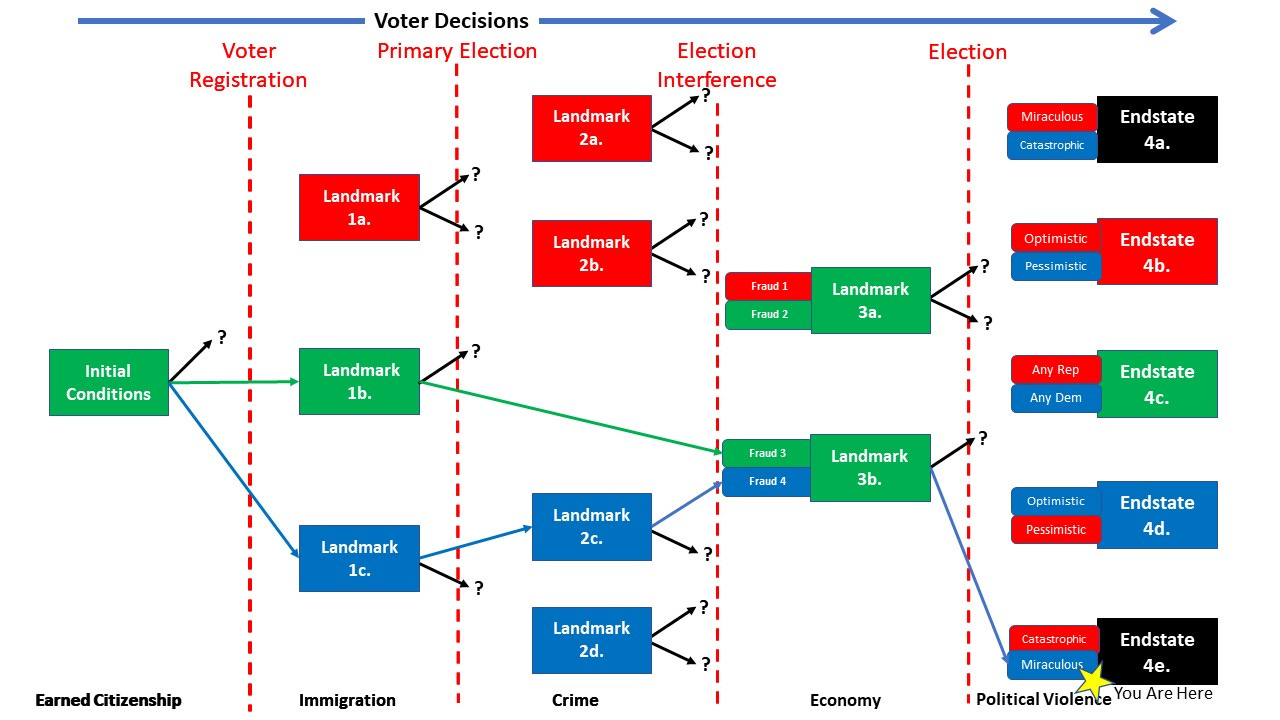 Voter Decisions

Voter Registration

Primary Election

Election Interference

Election

Initial Conditions

?

Landmark 1a.

?

?

Landmark 1b.

?

Landmark 1c.

?

Landmark 2a.

?

?

Landmark 2b.

?

?

Landmark 2c.

?

Landmark 2d.

?

?

Fraud 1

Fraud 2

Landmark 3a.

?

?

Fraud 3

Fraud 4

Landmark 3b.

?

Miraculous

Catastrophic

Endstate 4a.

Optimistic

Pessimistic

Endstate 4b.

Any Rep

Any Dem

Endstate 4c.

Optimistic

Pessimistic

Endstate 4d.

Catastrophic

Miraculous

Endstate 4e.

You Are Here

Earned Citizenship

Immigration

Crime

Economy

Political Violence